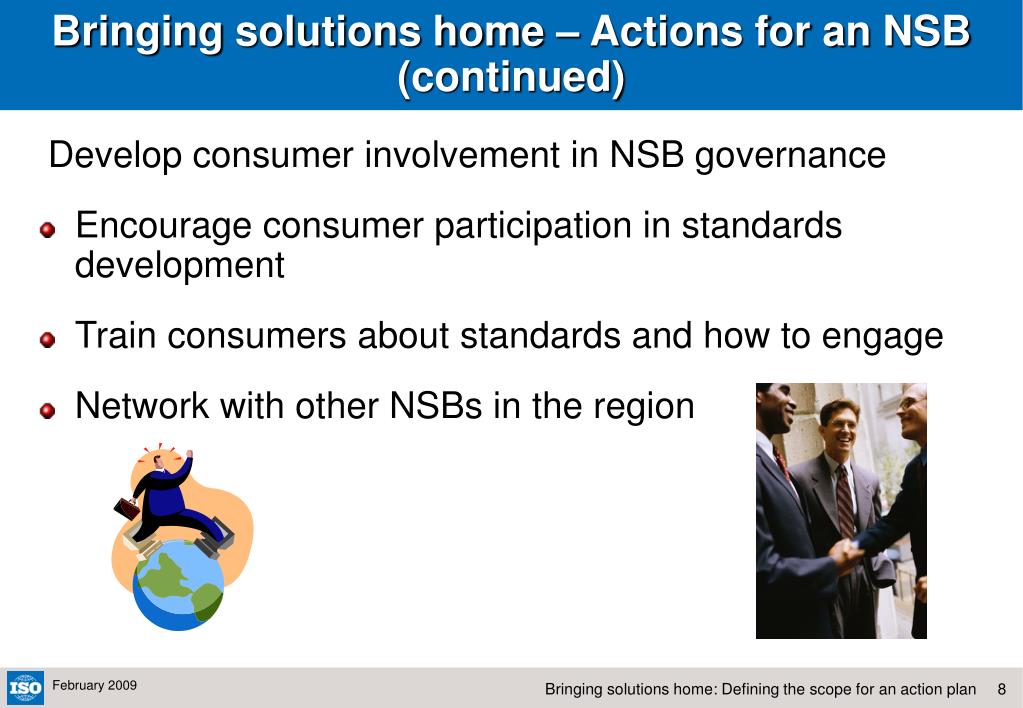 Bringing solutions home – Actions for an NSB (continued)

Develop consumer involvement in NSB governance

Encourage consumer participation in standards development

Train consumers about standards and how to engage

Network with other NSBs in the region

ISO

February 2009

Bringing solutions home: Defining the scope for an action plan 8